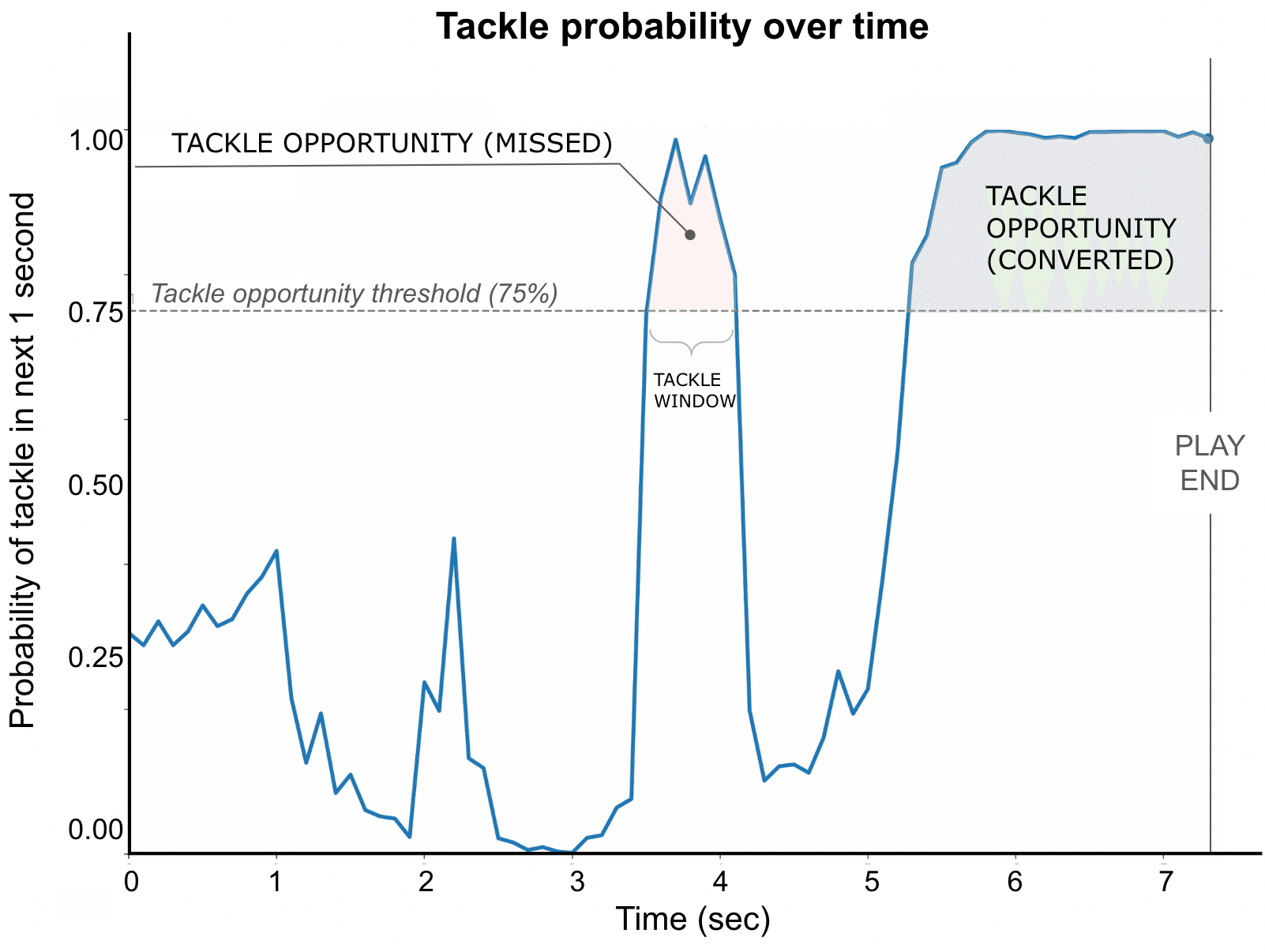 Tackle probability over time

Probability of tackle in next 1 second

1.00
0.75
0.50
0.25
0.00

TACKLE OPPORTUNITY (MISSED)

Tackle opportunity threshold (75%)

TACKLE WINDOW

TACKLE OPPORTUNITY (CONVERTED)

PLAY END

0
1
2
3
4
5
6
7

Time (sec)